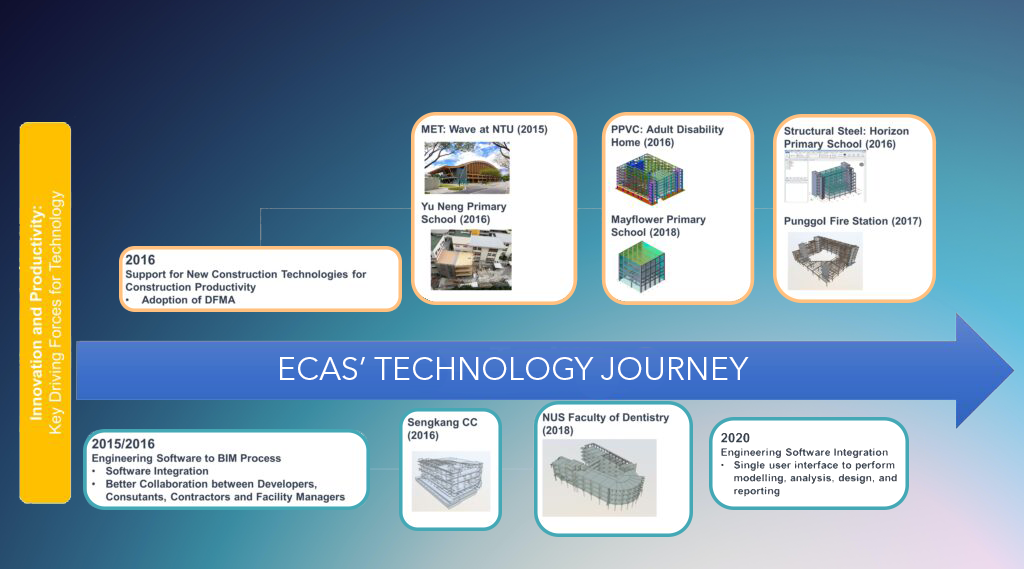 Innovation and Productivity:
Key Driving Forces for Technology

2016
Support for New Construction Technologies for Construction Productivity
• Adoption of DFMA

MET: Wave at NTU (2015)

Yu Neng Primary School (2016)

PPVC: Adult Disability Home (2016)

Mayflower Primary School (2018)

Structural Steel: Horizon Primary School (2016)

Punggol Fire Station (2017)

ECAS' TECHNOLOGY JOURNEY

2015/2016
Engineering Software to BIM Process
• Software Integration
• Better Collaboration between Developers, Consultants, Contractors and Facility Managers

Sengkang CC (2016)

NUS Faculty of Dentistry (2018)

2020
Engineering Software Integration
• Single user interface to perform modelling, analysis, design, and reporting